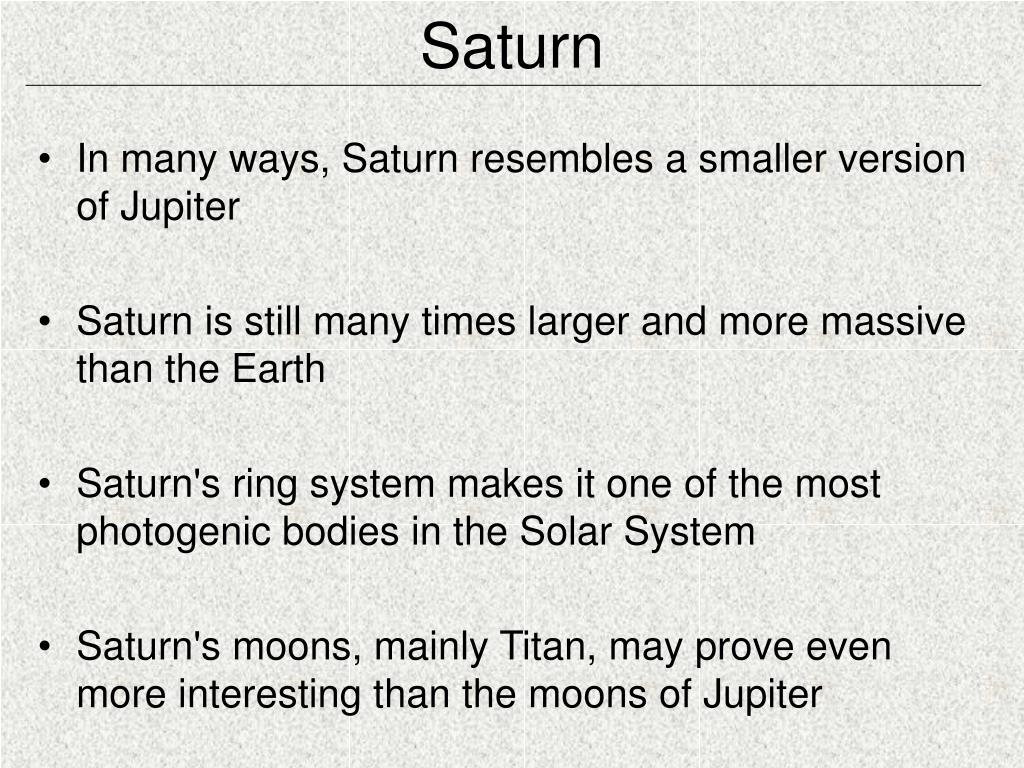 Saturn

• In many ways, Saturn resembles a smaller version of Jupiter

• Saturn is still many times larger and more massive than the Earth

• Saturn's ring system makes it one of the most photogenic bodies in the Solar System

• Saturn's moons, mainly Titan, may prove even more interesting than the moons of Jupiter